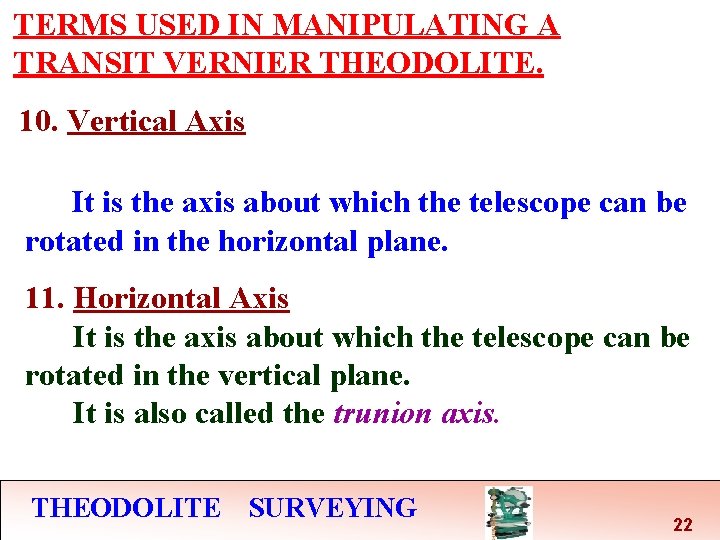 TERMS USED IN MANIPULATING A TRANSIT VERNIER THEODOLITE.

10. Vertical Axis

It is the axis about which the telescope can be rotated in the horizontal plane.

11. Horizontal Axis

It is the axis about which the telescope can be rotated in the vertical plane.

It is also called the trunion axis.

THEODOLITE SURVEYING

22